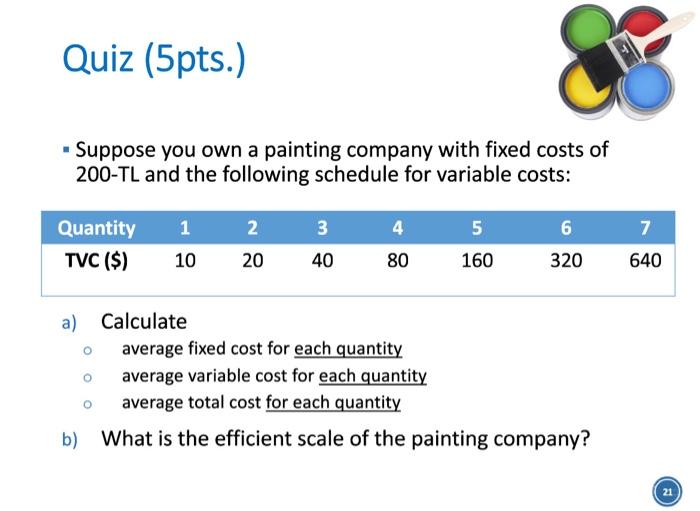 Quiz (5pts.)

▪ Suppose you own a painting company with fixed costs of 200-TL and the following schedule for variable costs:

| Quantity | 1 | 2 | 3 | 4 | 5 | 6 | 7 |
|---|---|---|---|---|---|---|---|
| TVC ($) | 10 | 20 | 40 | 80 | 160 | 320 | 640 |

a) Calculate
o average fixed cost for each quantity
o average variable cost for each quantity
o average total cost for each quantity

b) What is the efficient scale of the painting company?

21